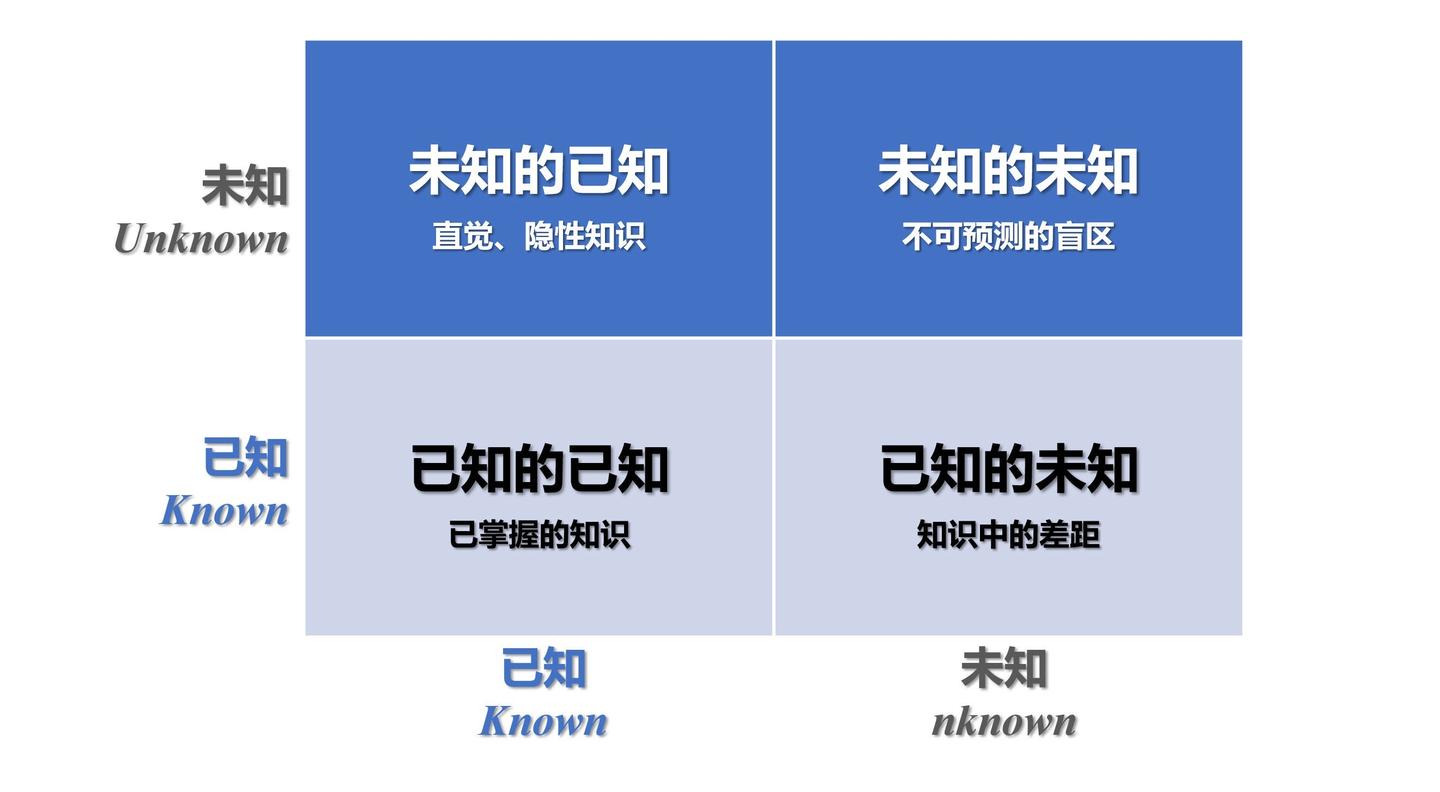 未知
Unknown

未知的已知
直觉、隐性知识

未知的未知
不可预测的盲区

已知
Known

已知的已知
已掌握的知识

已知的未知
知识中的差距

已知
Known

未知
nknown